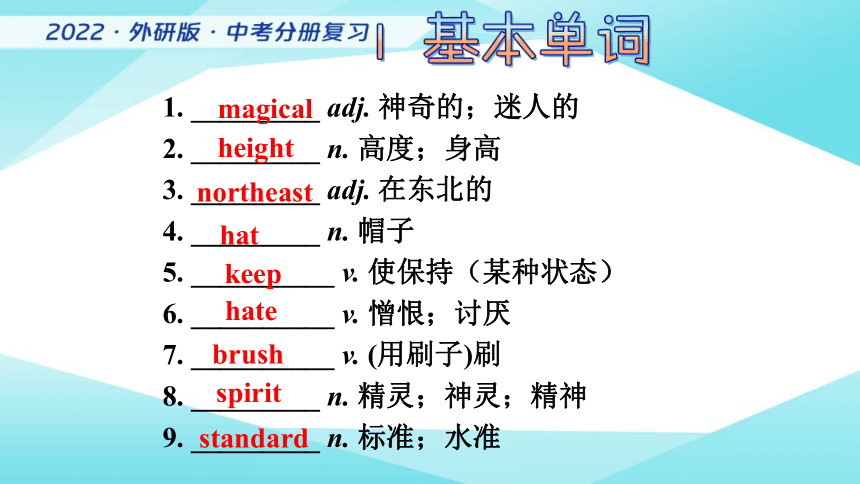 2022 · 外研版 · 中考分册复习

Ⅰ 基本单词

1. magical adj. 神奇的；迷人的
2. height n. 高度；身高
3. northeast adj. 在东北的
4. hat n. 帽子
5. keep v. 使保持（某种状态）
6. hate v. 憎恨；讨厌
7. brush v. (用刷子)刷
8. spirit n. 精灵；神灵；精神
9. standard n. 标准；水准